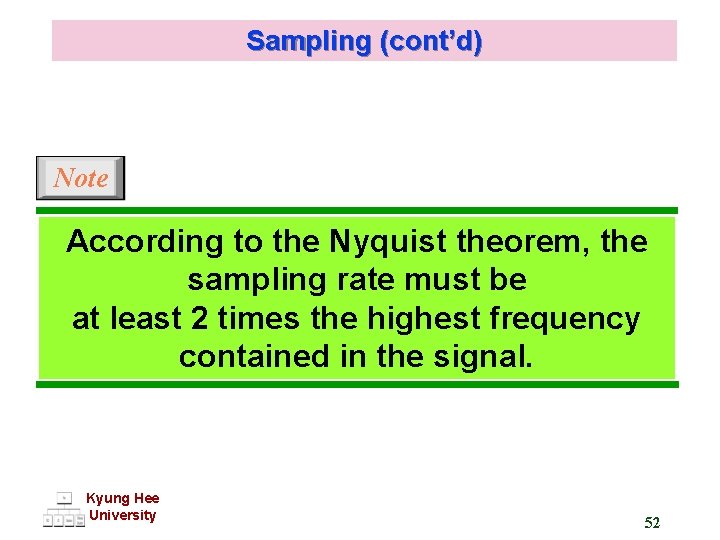 Sampling (cont'd)

Note

According to the Nyquist theorem, the sampling rate must be at least 2 times the highest frequency contained in the signal.

Kyung Hee University

52